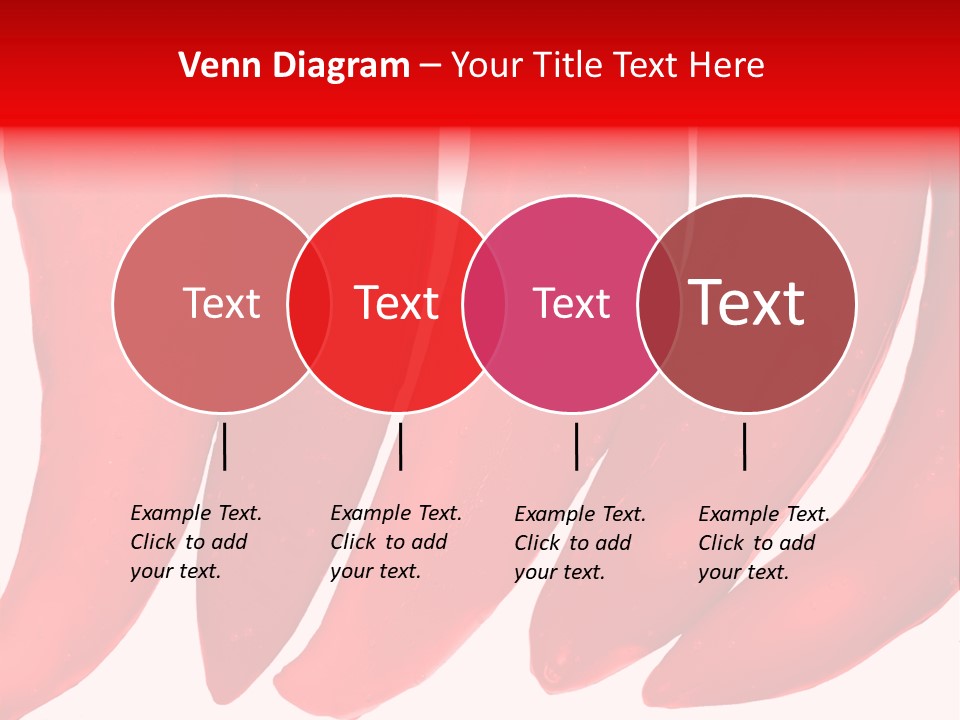 Venn Diagram – Your Title Text Here

Text

Text

Text

Text

Example Text. Click to add your text.

Example Text. Click to add your text.

Example Text. Click to add your text.

Example Text. Click to add your text.